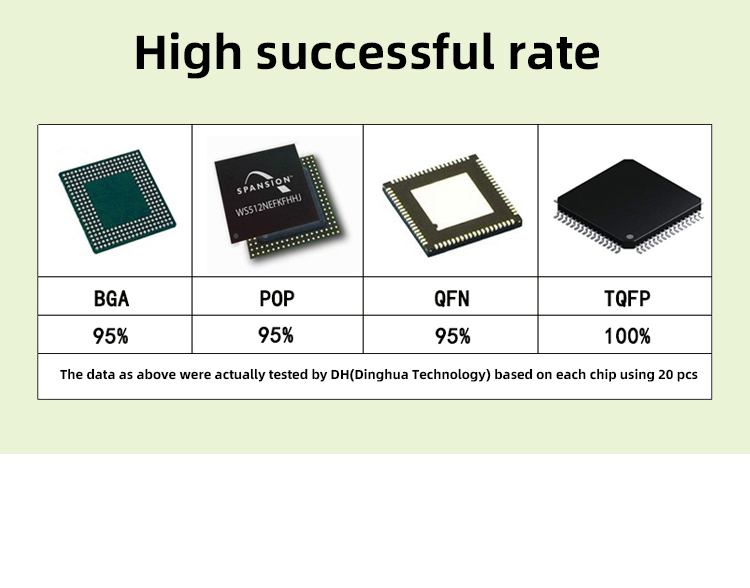 High successful rate

| | SPANSION™ WS512NEFKFHHJ | | |
|---|---|---|---|
| BGA | POP | QFN | TQFP |
| 95% | 95% | 95% | 100% |

The data as above were actually tested by DH(Dinghua Technology) based on each chip using 20 pcs